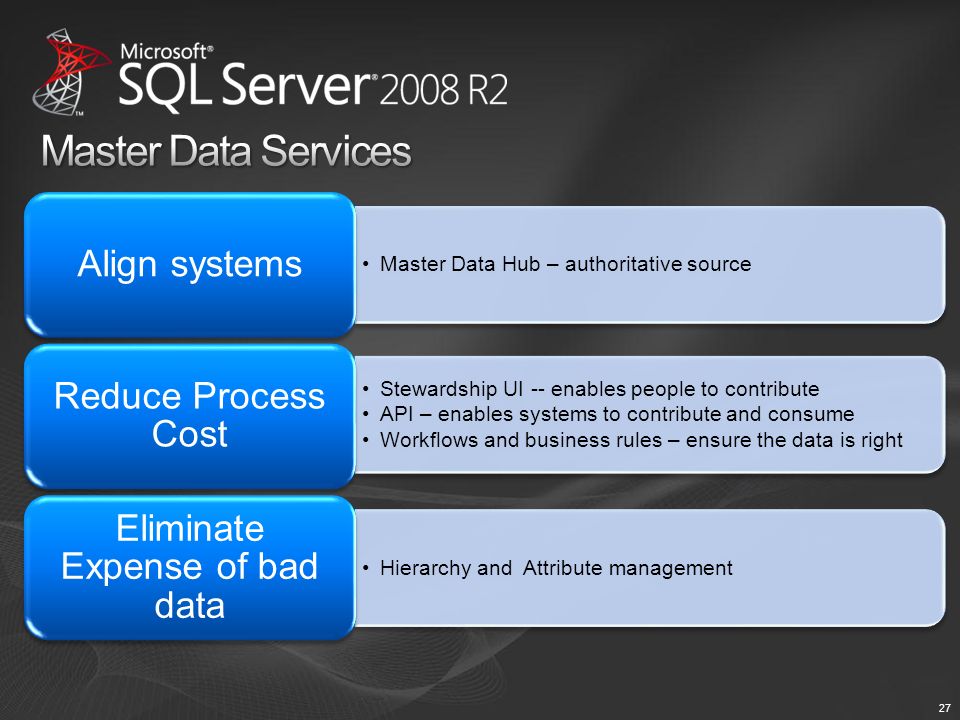 Microsoft® SQL Server® 2008 R2

Master Data Services

Align systems

• Master Data Hub – authoritative source

Reduce Process Cost

• Stewardship UI -- enables people to contribute
• API – enables systems to contribute and consume
• Workflows and business rules – ensure the data is right

Eliminate Expense of bad data

• Hierarchy and Attribute management

27